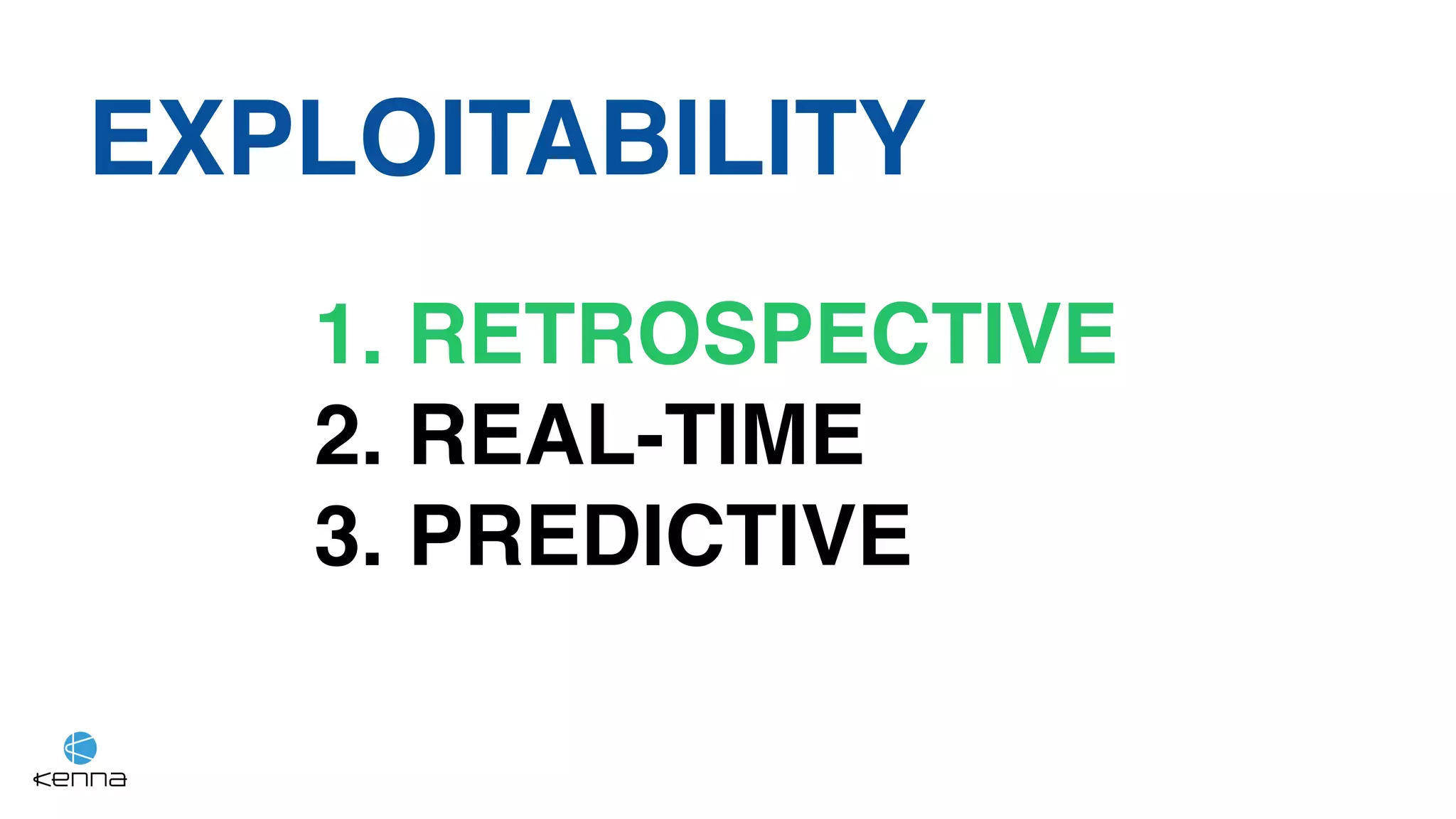 EXPLOITABILITY

1. RETROSPECTIVE
2. REAL-TIME
3. PREDICTIVE

kenna